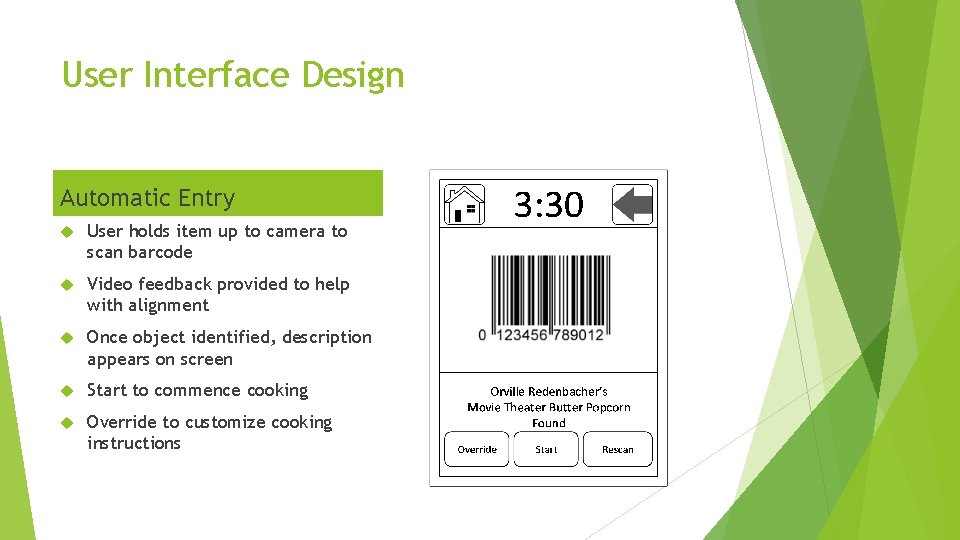 User Interface Design

Automatic Entry

User holds item up to camera to scan barcode

Video feedback provided to help with alignment

Once object identified, description appears on screen

Start to commence cooking

Override to customize cooking instructions

3:30

0 123456 789012

Orville Redenbacher's Movie Theater Butter Popcorn Found

Override

Start

Rescan